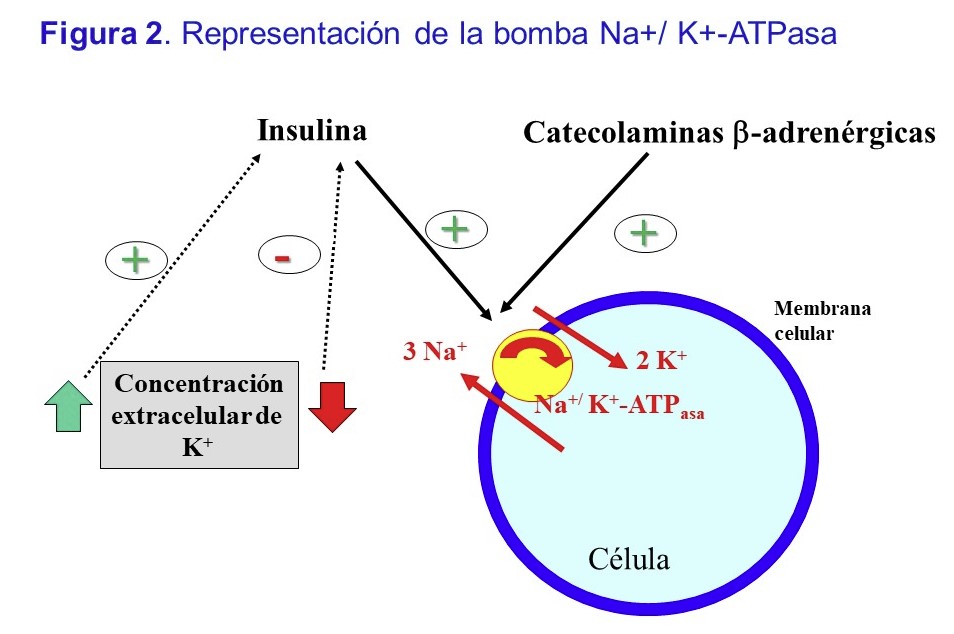 **Figura 2**. Representación de la bomba Na+/ K+-ATPasa

Insulina

Catecolaminas β-adrenérgicas

+

-

+

+

Membrana celular

3 $Na^+$

2 $K^+$

$Na^{+/}$ $K^+$-$ATP_{asa}$

Concentración extracelular de $K^+$

Célula